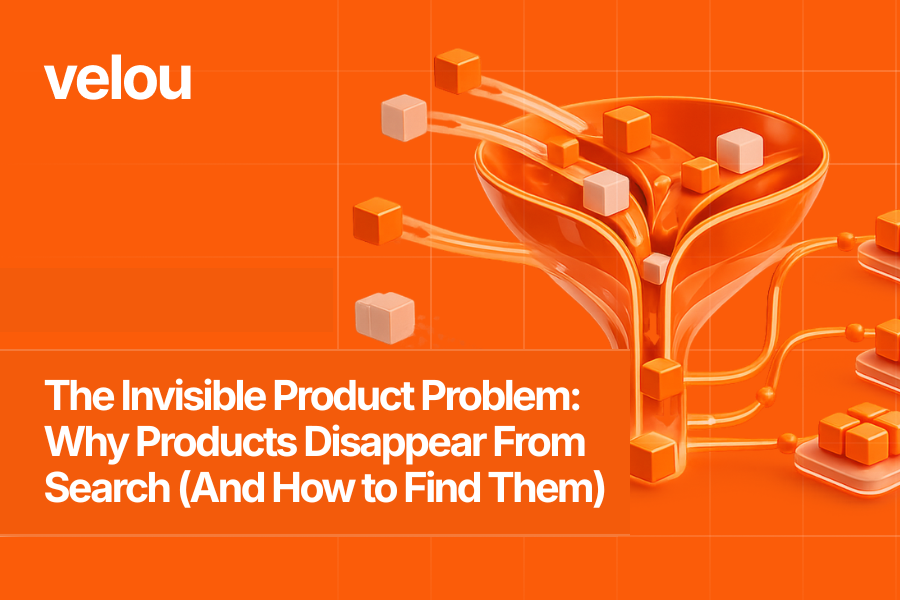 velou

The Invisible Product Problem: Why Products Disappear From Search (And How to Find Them)